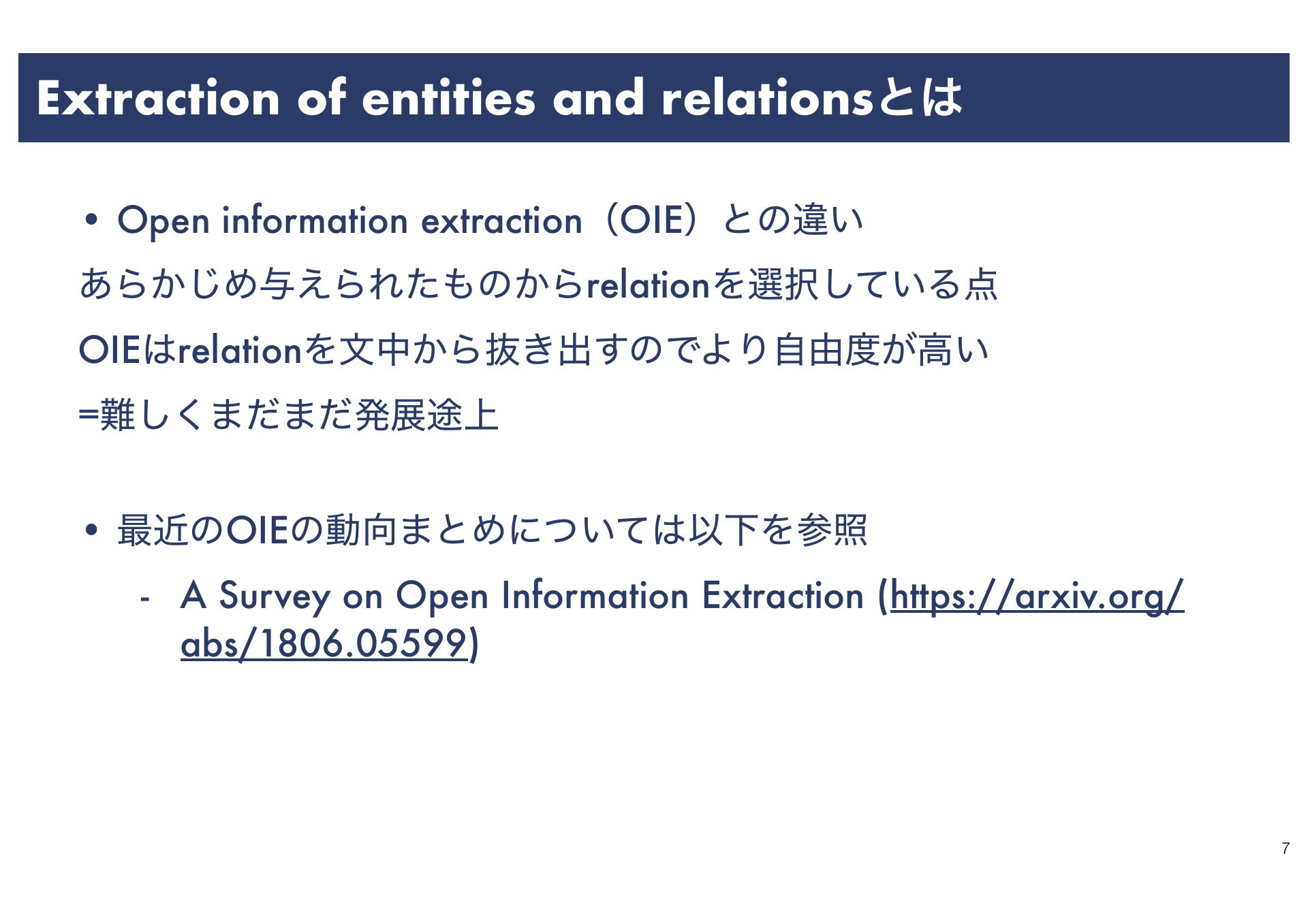 Extraction of entities and relationsとは

• Open information extraction（OIE）との違い

あらかじめ与えられたものからrelationを選択している点

OIEはrelationを文中から抜き出すのでより自由度が高い

=難しくまだまだ発展途上

• 最近のOIEの動向まとめについては以下を参照

- A Survey on Open Information Extraction (https://arxiv.org/abs/1806.05599)

7